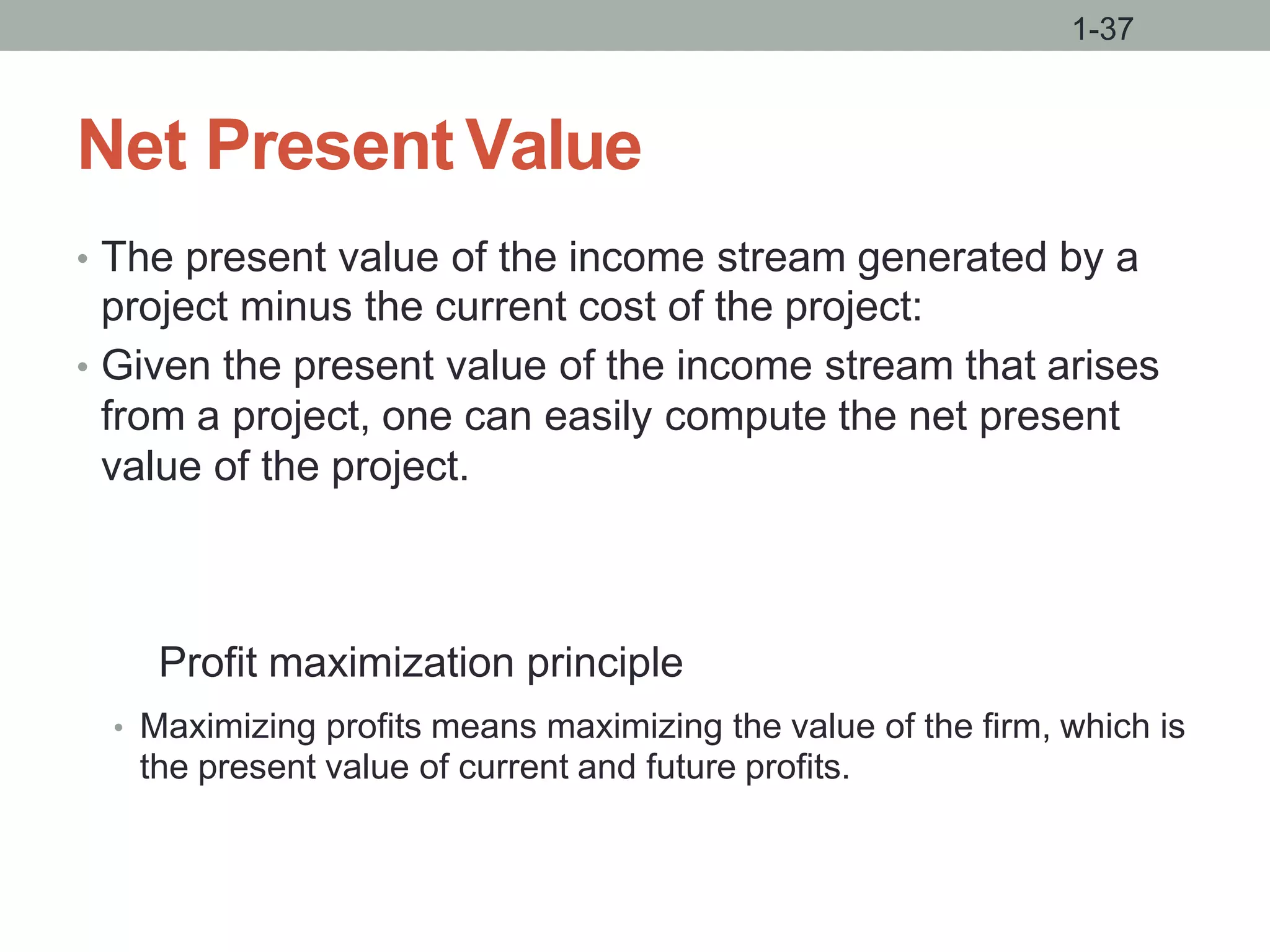 1-37

Net Present Value

• The present value of the income stream generated by a project minus the current cost of the project:
• Given the present value of the income stream that arises from a project, one can easily compute the net present value of the project.

Profit maximization principle

• Maximizing profits means maximizing the value of the firm, which is the present value of current and future profits.